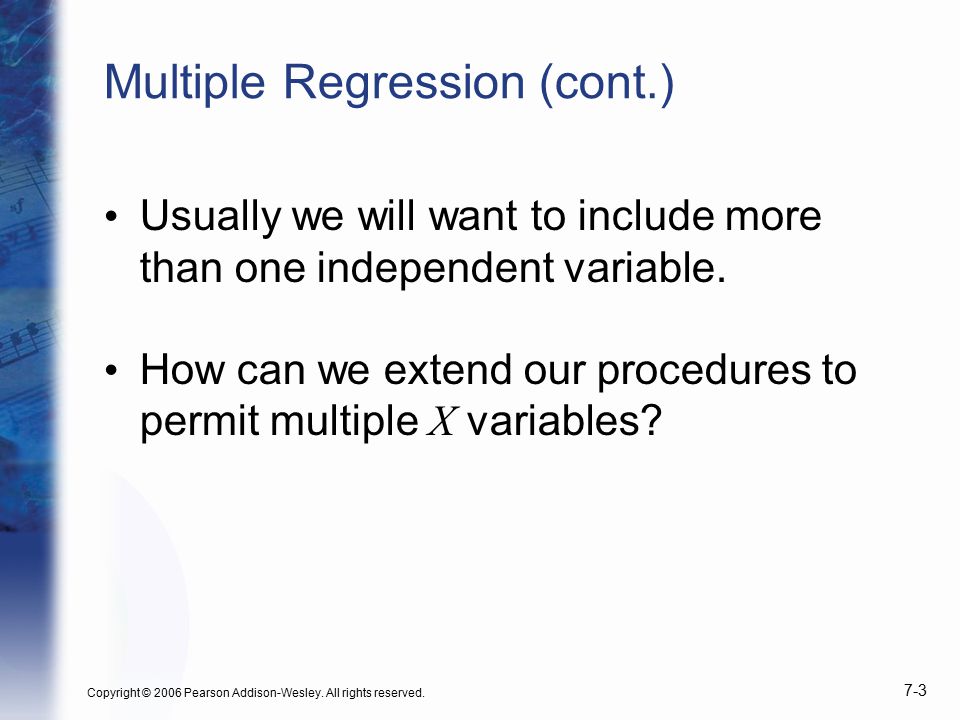 Multiple Regression (cont.)

• Usually we will want to include more than one independent variable.

• How can we extend our procedures to permit multiple $X$ variables?

Copyright © 2006 Pearson Addison-Wesley. All rights reserved.

7-3